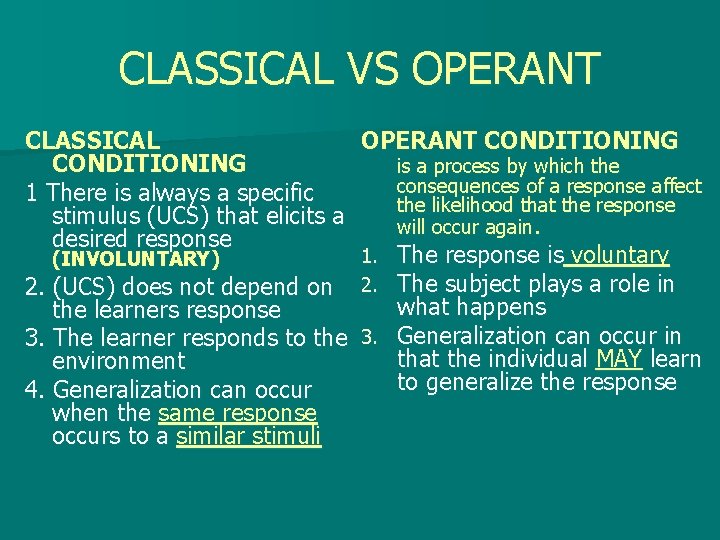 CLASSICAL VS OPERANT

CLASSICAL CONDITIONING

1 There is always a specific stimulus (UCS) that elicits a desired response (INVOLUNTARY)

2. (UCS) does not depend on the learners response

3. The learner responds to the environment

4. Generalization can occur when the same response occurs to a similar stimuli

OPERANT CONDITIONING

is a process by which the consequences of a response affect the likelihood that the response will occur again.

1. The response is voluntary

2. The subject plays a role in what happens

3. Generalization can occur in that the individual MAY learn to generalize the response